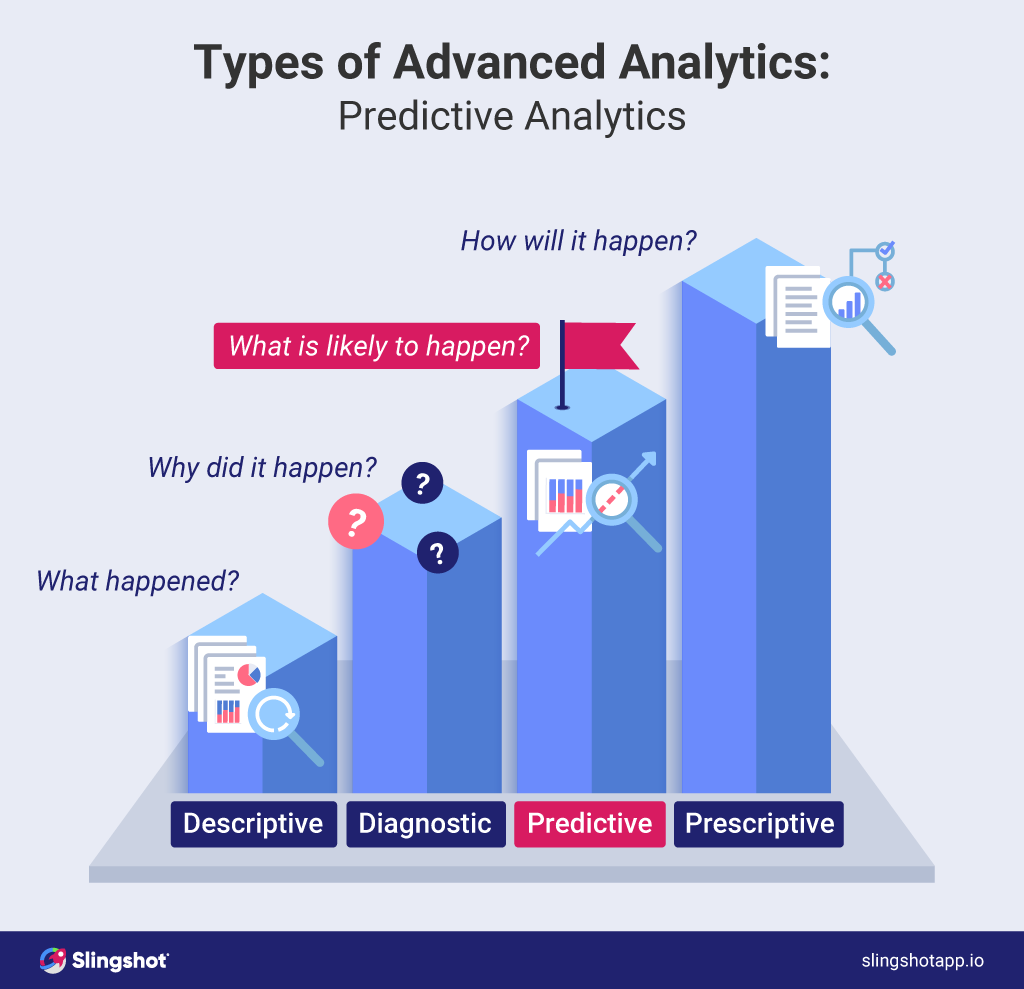 Types of Advanced Analytics:
Predictive Analytics

How will it happen?

What is likely to happen?

Why did it happen?

?

?

?

What happened?

Descriptive

Diagnostic

Predictive

Prescriptive

Slingshot

slingshotapp.io